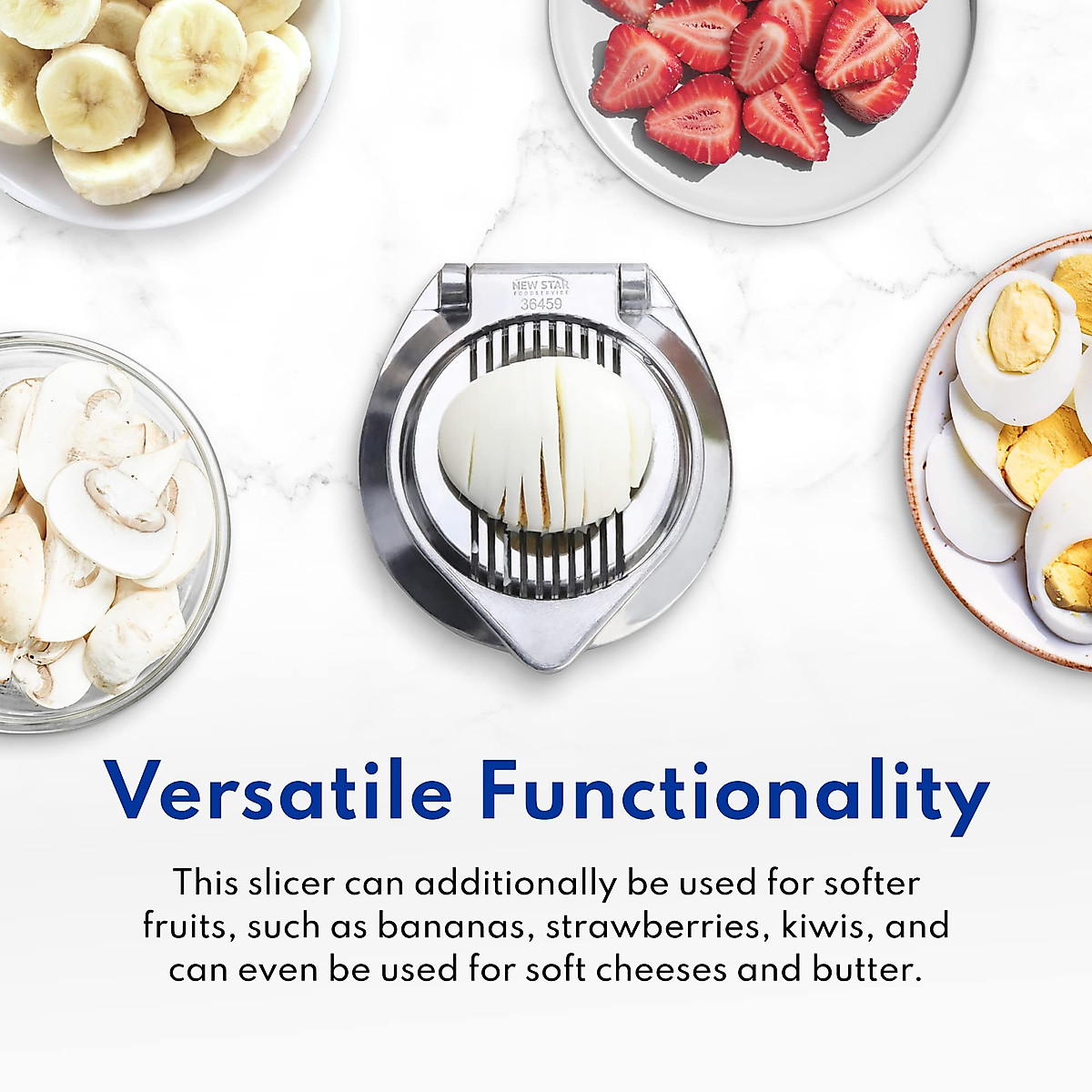 NEW STAR
FOODSERVICE
36459

Versatile Functionality

This slicer can additionally be used for softer fruits, such as bananas, strawberries, kiwis, and can even be used for soft cheeses and butter.